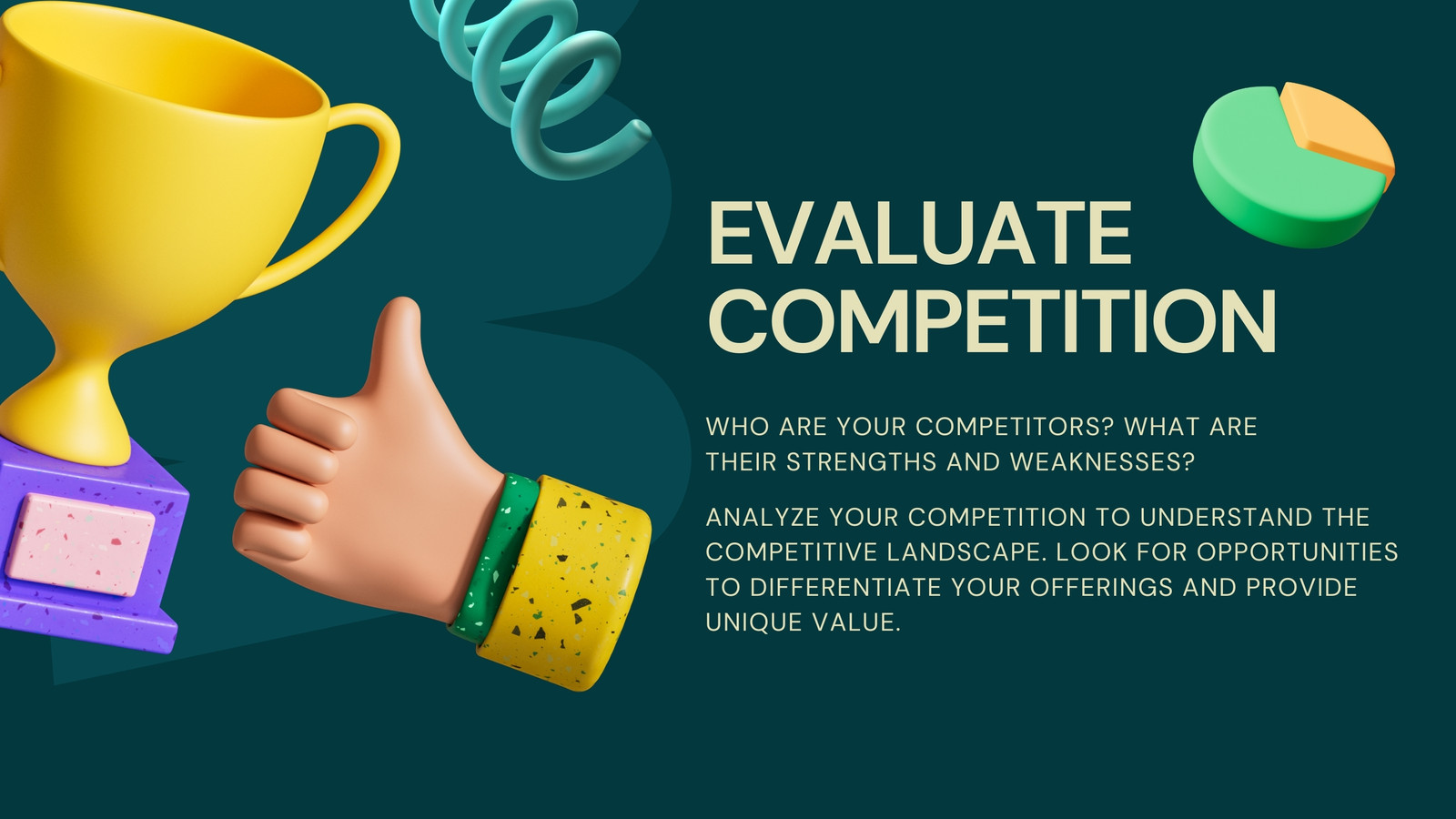 EVALUATE COMPETITION

WHO ARE YOUR COMPETITORS? WHAT ARE THEIR STRENGTHS AND WEAKNESSES?

ANALYZE YOUR COMPETITION TO UNDERSTAND THE COMPETITIVE LANDSCAPE. LOOK FOR OPPORTUNITIES TO DIFFERENTIATE YOUR OFFERINGS AND PROVIDE UNIQUE VALUE.